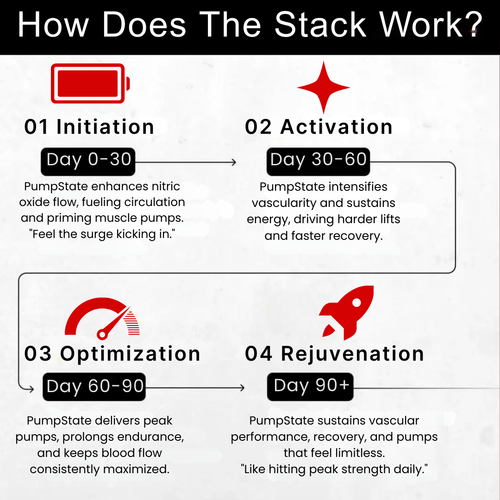 How Does The Stack Work?

01 Initiation

Day 0-30

PumpState enhances nitric oxide flow, fueling circulation and priming muscle pumps. "Feel the surge kicking in."

02 Activation

Day 30-60

PumpState intensifies vascularity and sustains energy, driving harder lifts and faster recovery.

03 Optimization

Day 60-90

PumpState delivers peak pumps, prolongs endurance, and keeps blood flow consistently maximized.

04 Rejuvenation

Day 90+

PumpState sustains vascular performance, recovery, and pumps that feel limitless. "Like hitting peak strength daily."